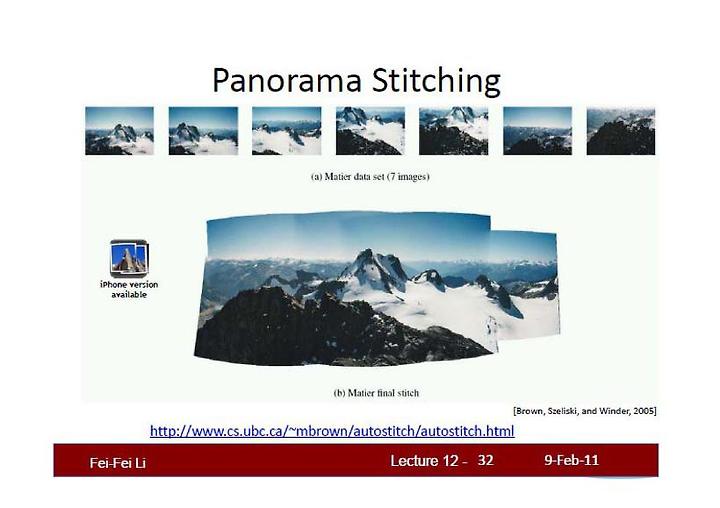 Panorama Stitching

(a) Matier data set (7 images)

iPhone version available

(b) Matier final stitch

[Brown, Szeliski, and Winder, 2005]

http://www.cs.ubc.ca/~mbrown/autostitch/autostitch.html

Fei-Fei Li

Lecture 12 - 32

9-Feb-11